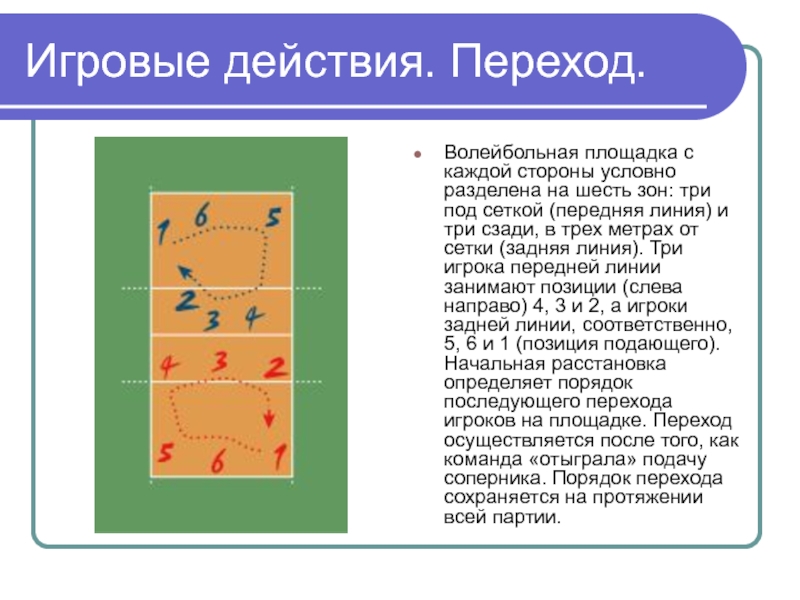 Игровые действия. Переход.

1 6 5
2 3 4
4 3 2
5 6 1

Волейбольная площадка с каждой стороны условно разделена на шесть зон: три под сеткой (передняя линия) и три сзади, в трех метрах от сетки (задняя линия). Три игрока передней линии занимают позиции (слева направо) 4, 3 и 2, а игроки задней линии, соответственно, 5, 6 и 1 (позиция подающего). Начальная расстановка определяет порядок последующего перехода игроков на площадке. Переход осуществляется после того, как команда «отыграла» подачу соперника. Порядок перехода сохраняется на протяжении всей партии.